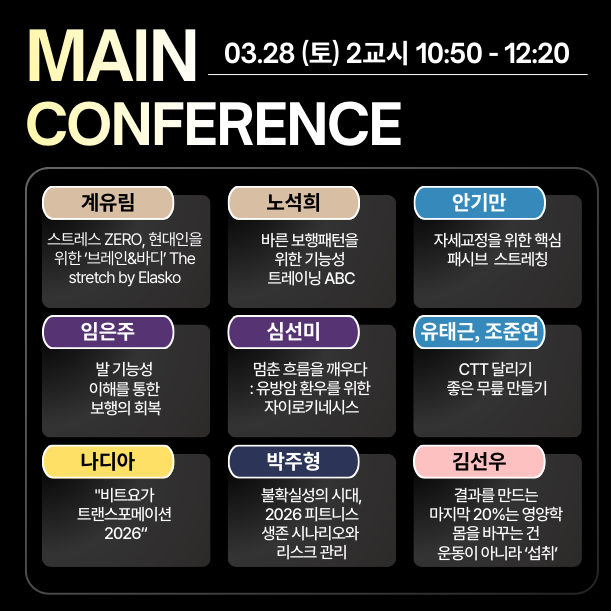 MAIN CONFERENCE

03.28 (토) 2교시 10:50 - 12:20

계유림

스트레스 ZERO, 현대인을 위한 '브레인&바디' The stretch by Elasko

노석희

바른 보행패턴을 위한 기능성 트레이닝 ABC

안기만

자세교정을 위한 핵심 패시브 스트레칭

임은주

발 기능성 이해를 통한 보행의 회복

심선미

멈춘 흐름을 깨우다 : 유방암 환우를 위한 자이로키네시스

유태근, 조준연

CTT 달리기 좋은 무릎 만들기

나디아

"비트요가 트랜스포메이션 2026"

박주형

불확실성의 시대, 2026 피트니스 생존 시나리오와 리스크 관리

김선우

결과를 만드는 마지막 20%는 영양학 몸을 바꾸는 건 운동이 아니라 '섭취'